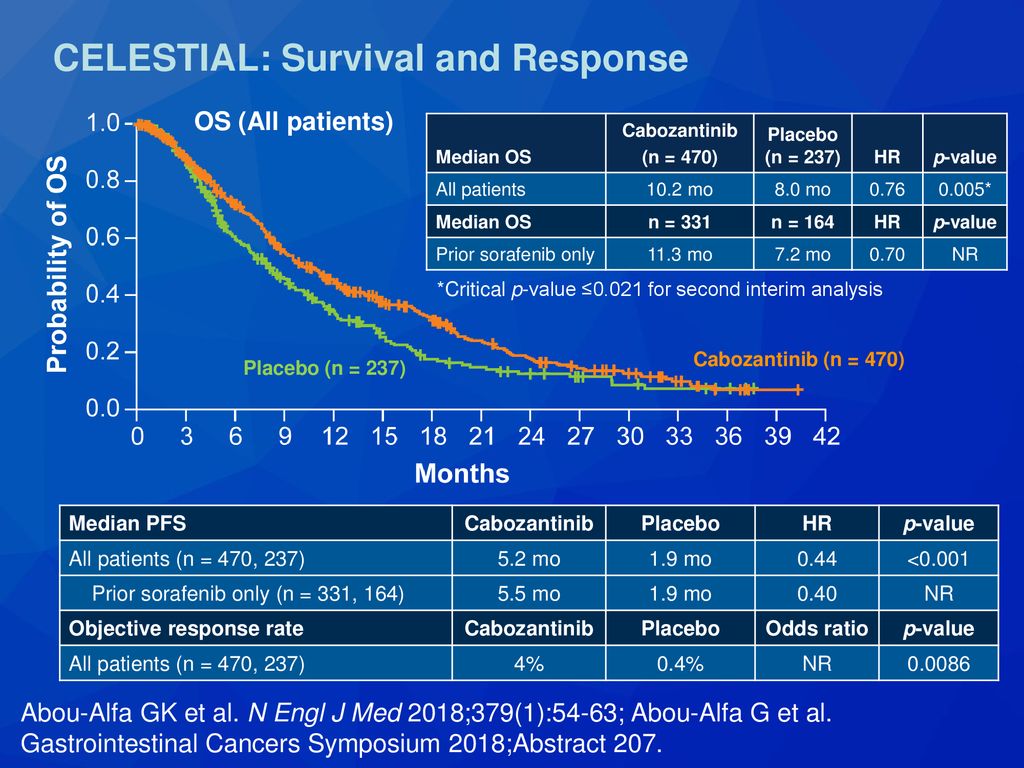 CELESTIAL: Survival and Response

OS (All patients)

Probability of OS

1.0
0.8
0.6
0.4
0.2
0.0

0 3 6 9 12 15 18 21 24 27 30 33 36 39 42

Months

Placebo (n = 237)

Cabozantinib (n = 470)

| Median OS | Cabozantinib (n = 470) | Placebo (n = 237) | HR | p-value |
|---|---|---|---|---|
| All patients | 10.2 mo | 8.0 mo | 0.76 | 0.005* |
| Median OS | n = 331 | n = 164 | HR | p-value |
| Prior sorafenib only | 11.3 mo | 7.2 mo | 0.70 | NR |

*Critical p-value ≤0.021 for second interim analysis

| Median PFS | Cabozantinib | Placebo | HR | p-value |
|---|---|---|---|---|
| All patients (n = 470, 237) | 5.2 mo | 1.9 mo | 0.44 | <0.001 |
| Prior sorafenib only (n = 331, 164) | 5.5 mo | 1.9 mo | 0.40 | NR |
| Objective response rate | Cabozantinib | Placebo | Odds ratio | p-value |
| All patients (n = 470, 237) | 4% | 0.4% | NR | 0.0086 |

Abou-Alfa GK et al. N Engl J Med 2018;379(1):54-63; Abou-Alfa G et al. Gastrointestinal Cancers Symposium 2018;Abstract 207.